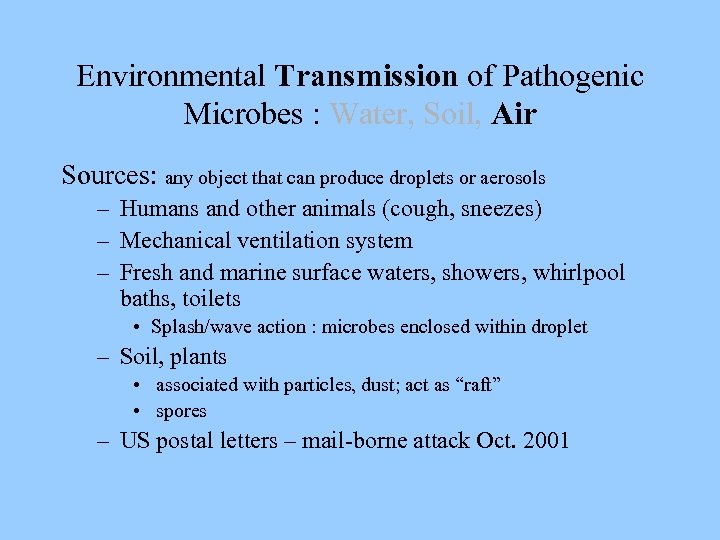 Environmental Transmission of Pathogenic Microbes : Water, Soil, Air

Sources: any object that can produce droplets or aerosols

– Humans and other animals (cough, sneezes)
– Mechanical ventilation system
– Fresh and marine surface waters, showers, whirlpool baths, toilets
  • Splash/wave action : microbes enclosed within droplet
– Soil, plants
  • associated with particles, dust; act as “raft”
  • spores
– US postal letters – mail-borne attack Oct. 2001